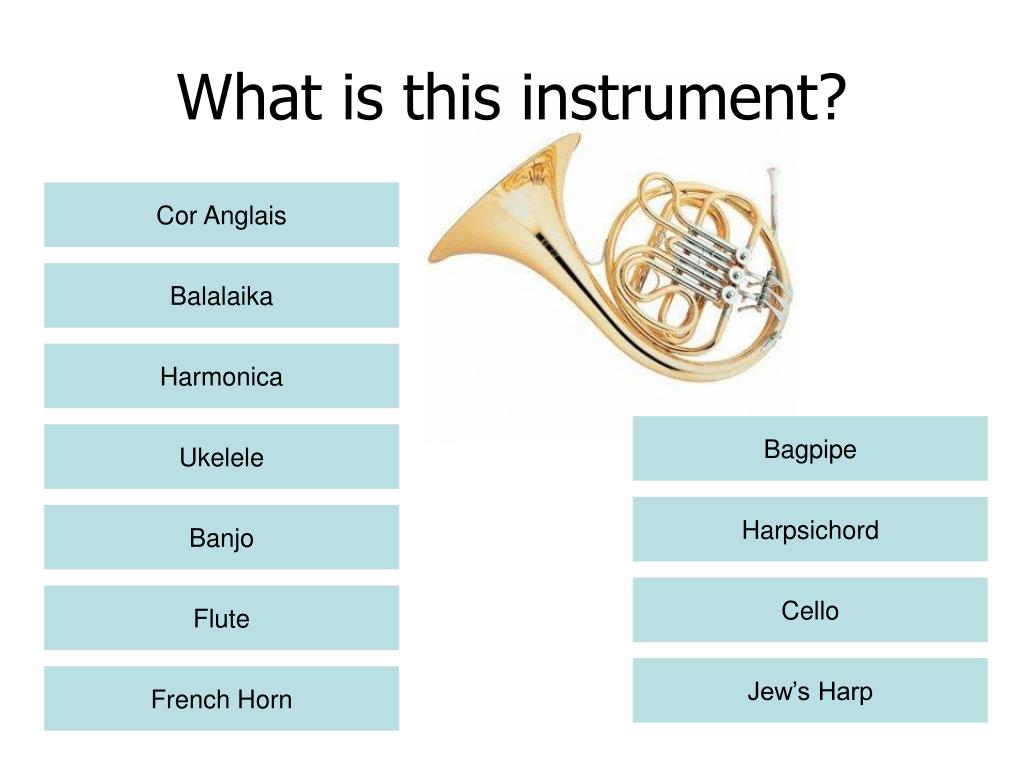 What is this instrument?

Cor Anglais

Balalaika

Harmonica

Ukelele

Banjo

Flute

French Horn

Bagpipe

Harpsichord

Cello

Jew’s Harp